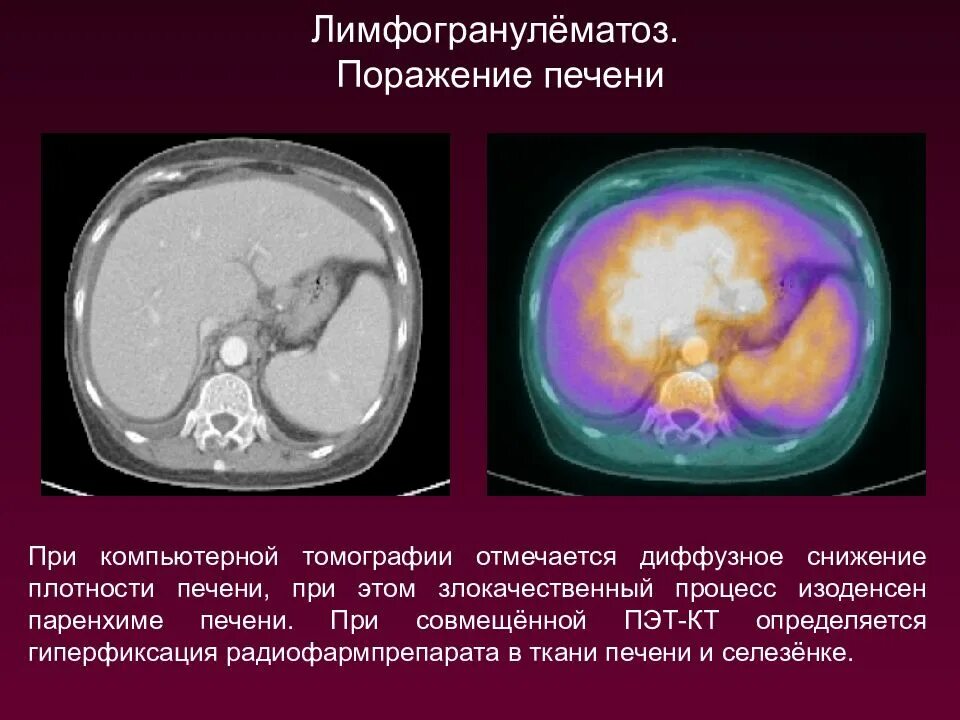 Лимфогранулёматоз.
Поражение печени

При компьютерной томографии отмечается диффузное снижение плотности печени, при этом злокачественный процесс изоденсен паренхиме печени. При совмещённой ПЭТ-КТ определяется гиперфиксация радиофармпрепарата в ткани печени и селезёнке.